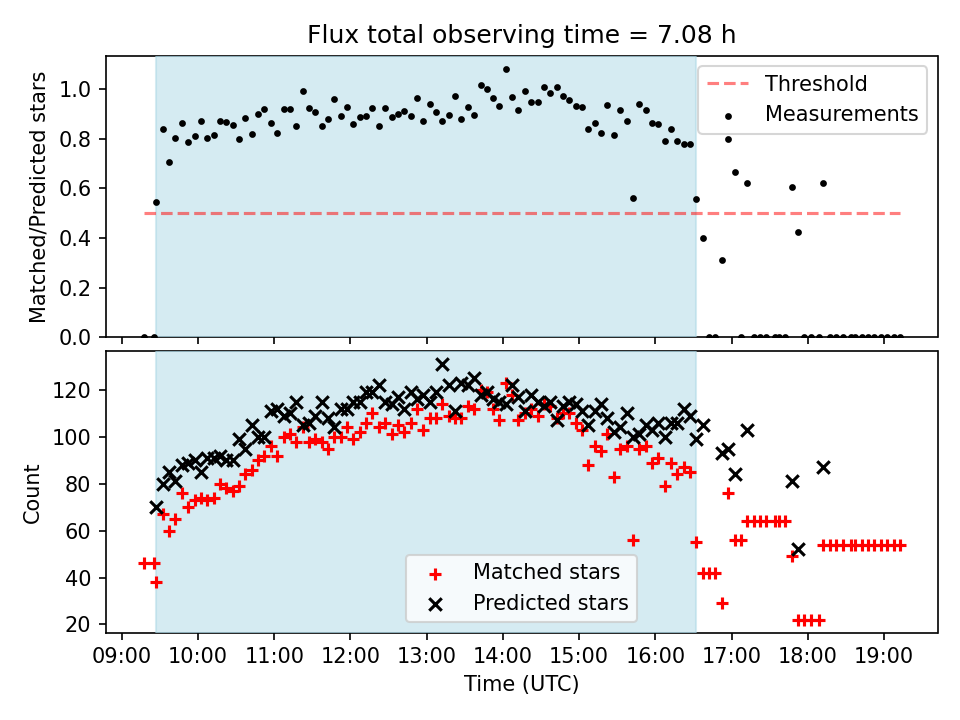 Flux total observing time = 7.08 h

Matched/Predicted stars

1.0
0.8
0.6
0.4
0.2
0.0

Threshold
Measurements

Count

120
100
80
60
40
20

Matched stars
Predicted stars

09:00 10:00 11:00 12:00 13:00 14:00 15:00 16:00 17:00 18:00 19:00

Time (UTC)